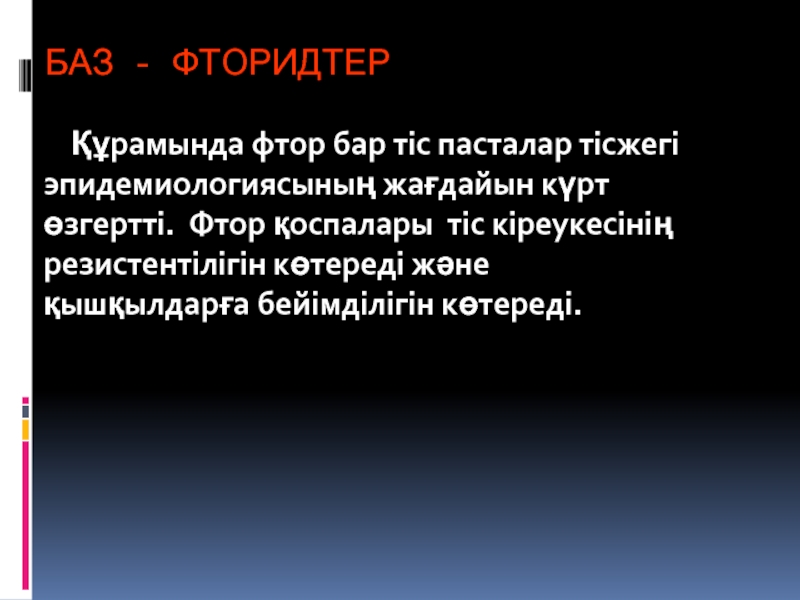 БАЗ - ФТОРИДТЕР

Құрамында фтор бар тіс пасталар тісжегі эпидемиологиясының жағдайын күрт өзгертті. Фтор қоспалары тіс кіреукесінің резистентілігін көтереді және қышқылдарға бейімділігін көтереді.